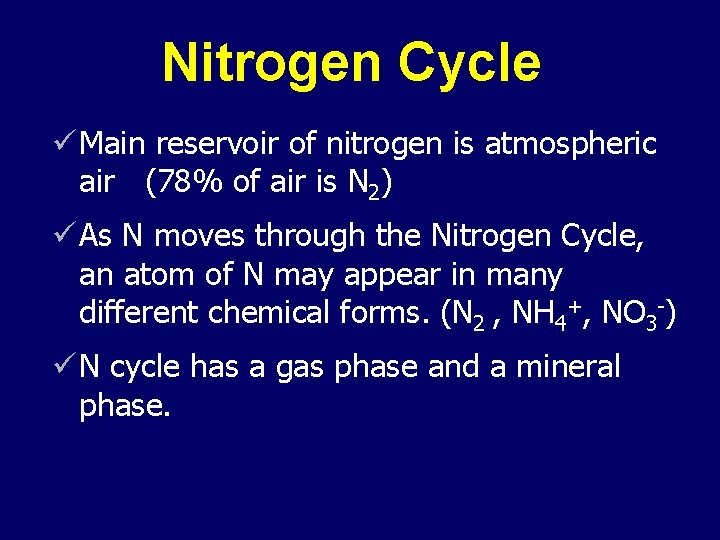 Nitrogen Cycle

✓ Main reservoir of nitrogen is atmospheric air (78% of air is $N_2$)

✓ As N moves through the Nitrogen Cycle, an atom of N may appear in many different chemical forms. ($N_2$ , $NH_4^+$, $NO_3^-$)

✓ N cycle has a gas phase and a mineral phase.